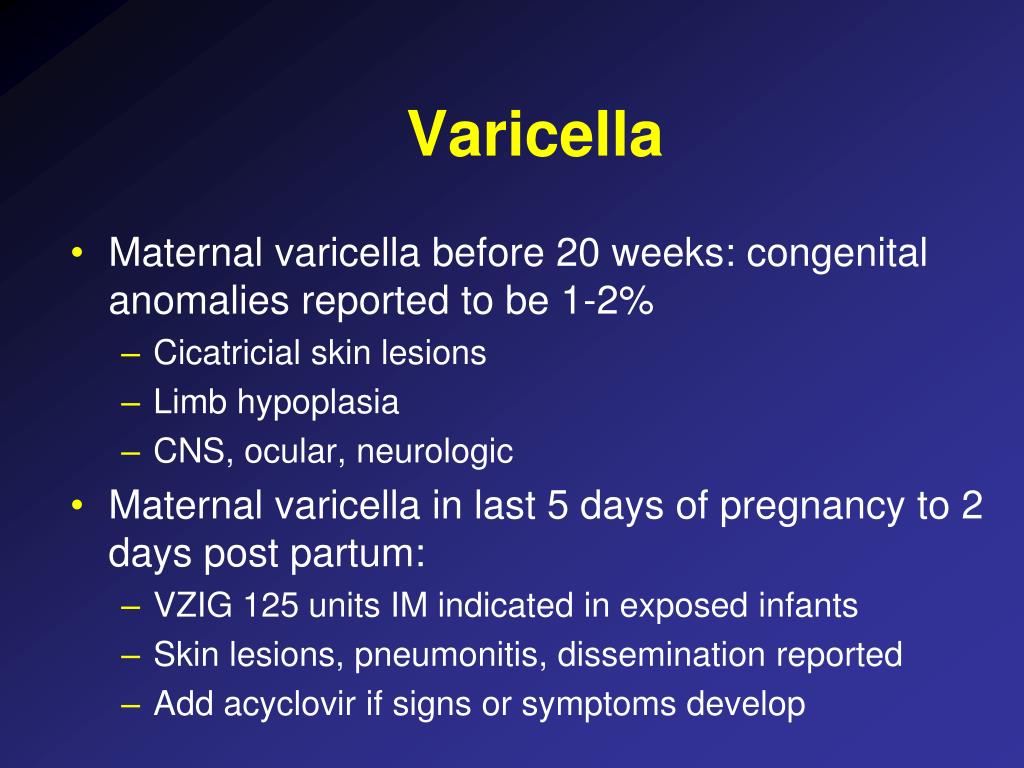 Varicella

• Maternal varicella before 20 weeks: congenital anomalies reported to be 1-2%
– Cicatricial skin lesions
– Limb hypoplasia
– CNS, ocular, neurologic

• Maternal varicella in last 5 days of pregnancy to 2 days post partum:
– VZIG 125 units IM indicated in exposed infants
– Skin lesions, pneumonitis, dissemination reported
– Add acyclovir if signs or symptoms develop